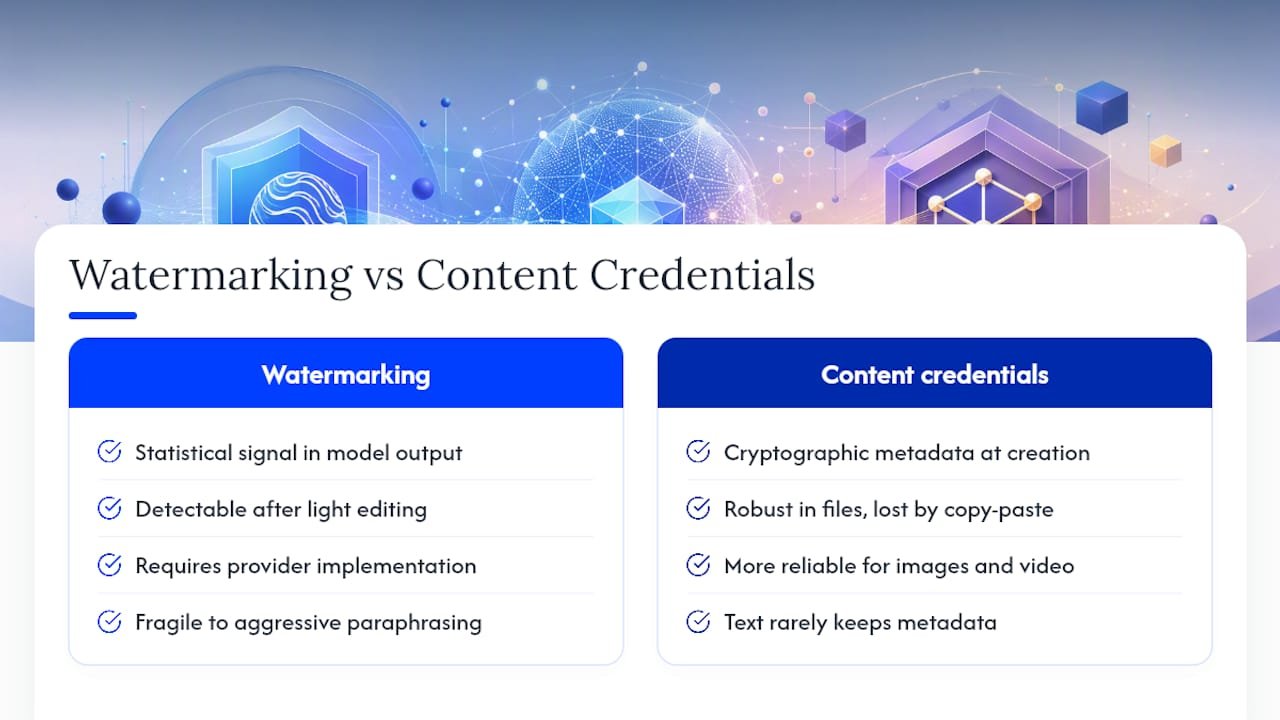 Watermarking vs Content Credentials

Watermarking

Statistical signal in model output

Detectable after light editing

Requires provider implementation

Fragile to aggressive paraphrasing

Content credentials

Cryptographic metadata at creation

Robust in files, lost by copy-paste

More reliable for images and video

Text rarely keeps metadata